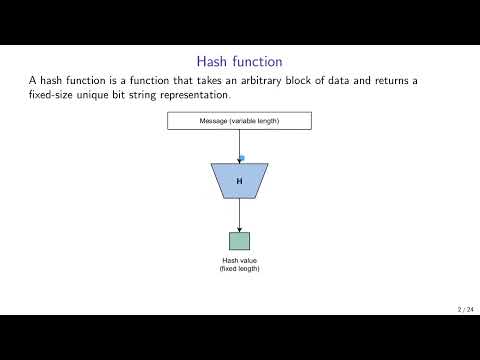 Hash function

A hash function is a function that takes an arbitrary block of data and returns a fixed-size unique bit string representation.

Message (variable length)

H

Hash value
(fixed length)

2 / 24